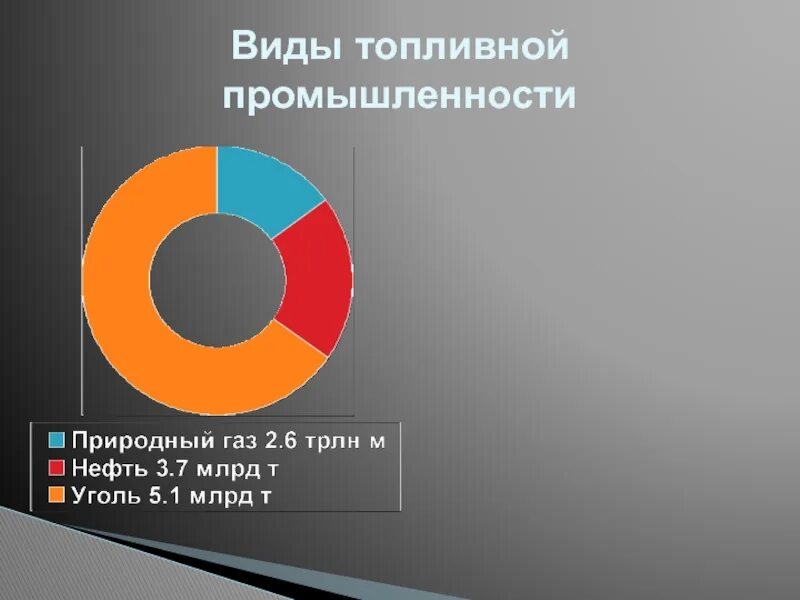 Виды топливной промышленности

Природный газ 2.6 трлн м
Нефть 3.7 млрд т
Уголь 5.1 млрд т